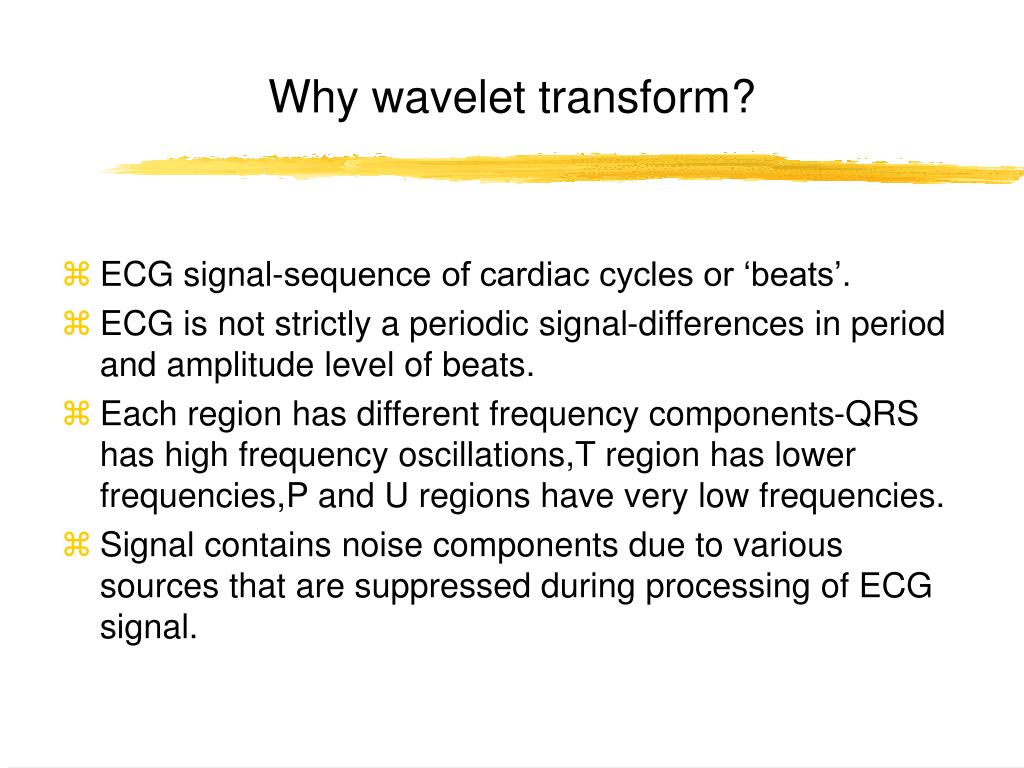 Why wavelet transform?

⌘ ECG signal-sequence of cardiac cycles or ‘beats’.
⌘ ECG is not strictly a periodic signal-differences in period and amplitude level of beats.
⌘ Each region has different frequency components-QRS has high frequency oscillations,T region has lower frequencies,P and U regions have very low frequencies.
⌘ Signal contains noise components due to various sources that are suppressed during processing of ECG signal.